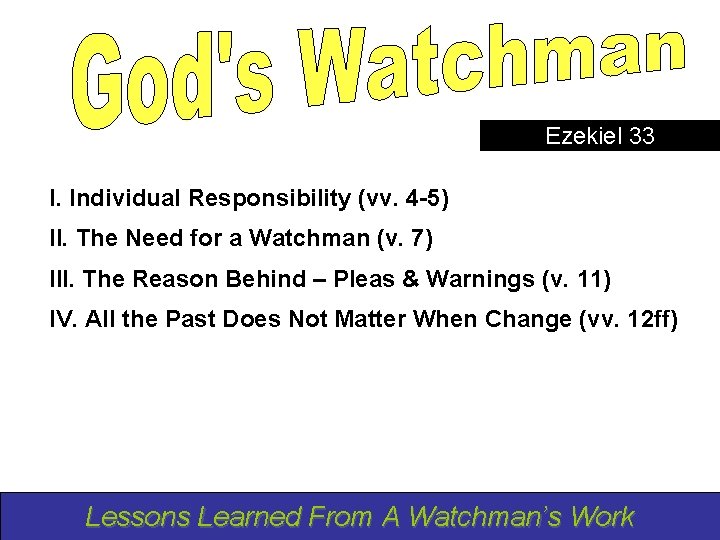 God's Watchman

Ezekiel 33

I. Individual Responsibility (vv. 4-5)

II. The Need for a Watchman (v. 7)

III. The Reason Behind – Pleas & Warnings (v. 11)

IV. All the Past Does Not Matter When Change (vv. 12ff)

Lessons Learned From A Watchman's Work